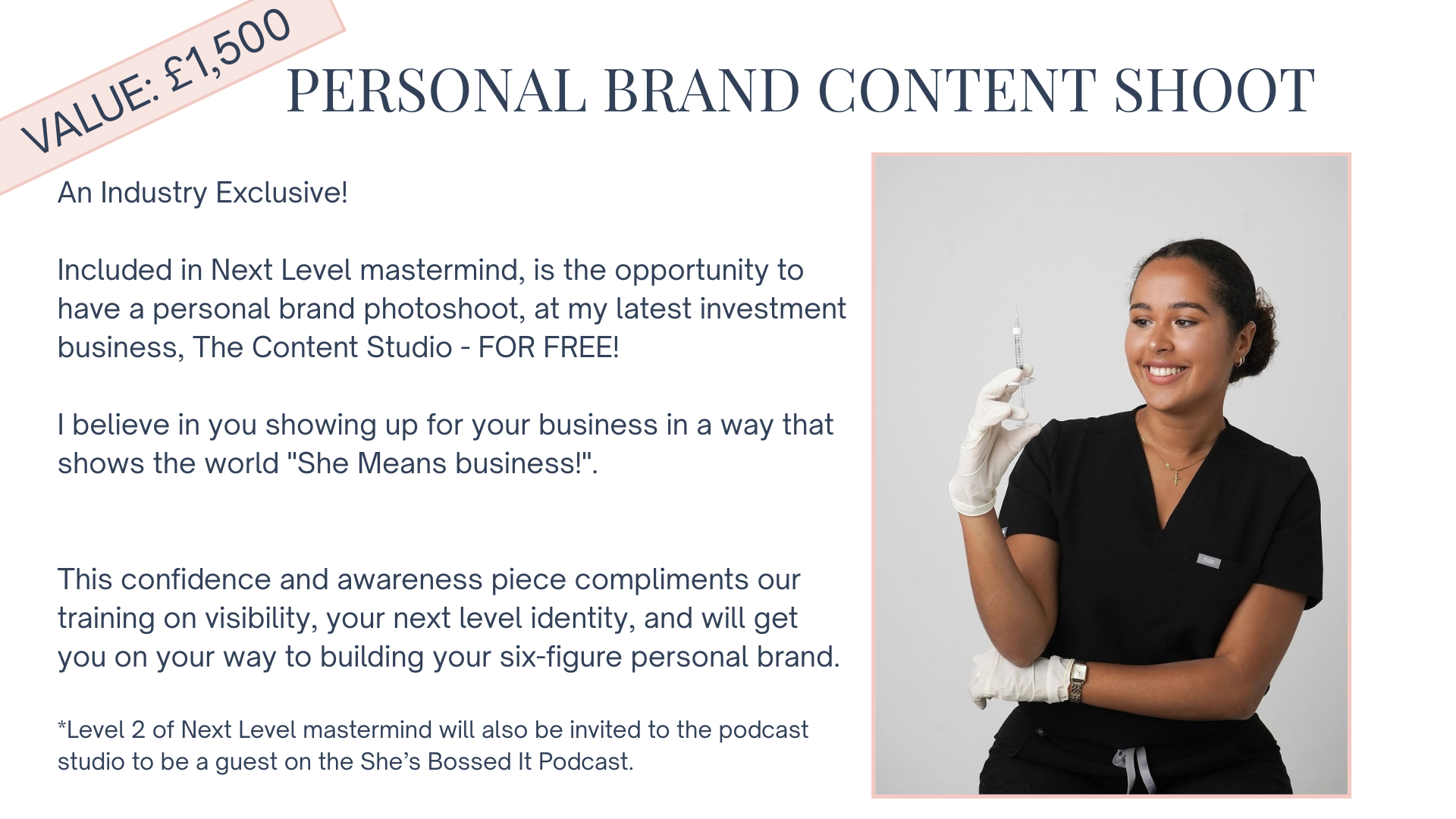 VALUE: £1,500

PERSONAL BRAND CONTENT SHOOT

An Industry Exclusive!

Included in Next Level mastermind, is the opportunity to have a personal brand photoshoot, at my latest investment business, The Content Studio - FOR FREE!

I believe in you showing up for your business in a way that shows the world "She Means business!".

This confidence and awareness piece compliments our training on visibility, your next level identity, and will get you on your way to building your six-figure personal brand.

*Level 2 of Next Level mastermind will also be invited to the podcast studio to be a guest on the She's Bossed It Podcast.